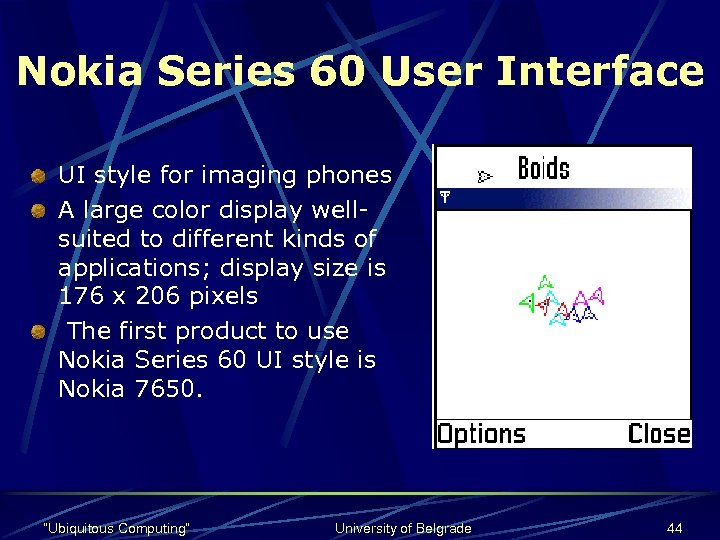 Nokia Series 60 User Interface

UI style for imaging phones

A large color display well-suited to different kinds of applications; display size is 176 x 206 pixels

The first product to use Nokia Series 60 UI style is Nokia 7650.

Boids

Options Close

"Ubiquitous Computing" University of Belgrade 44